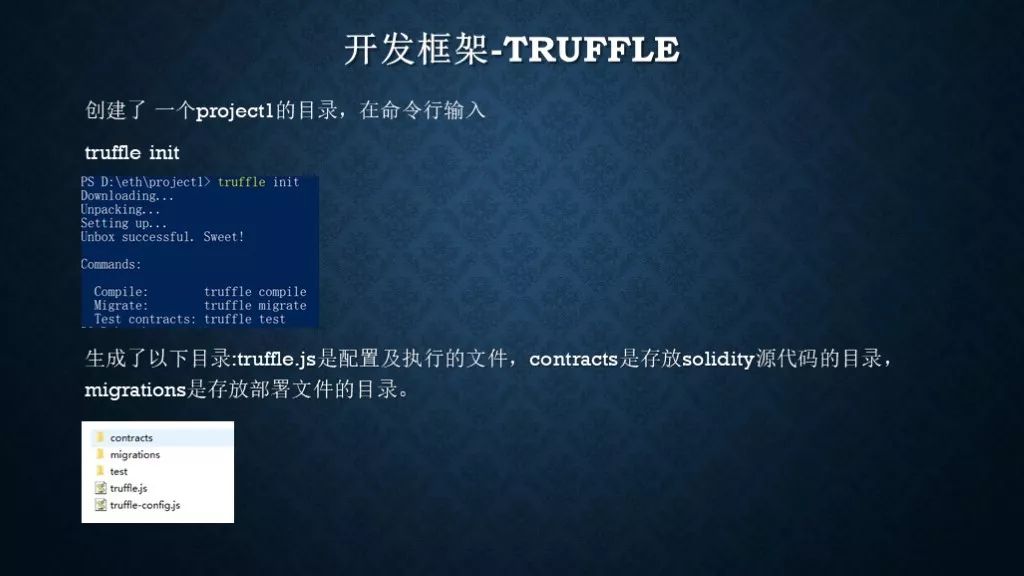 开发框架-TRUFFLE

创建了 一个project1的目录，在命令行输入

truffle init

PS D:\eth\project1> truffle init
Downloading...
Unpacking...
Setting up...
Unbox successful. Sweet!

Commands:

Compile: truffle compile
Migrate: truffle migrate
Test contracts: truffle test

生成了以下目录:truffle.js是配置及执行的文件，contracts是存放solidity源代码的目录，migrations是存放部署文件的目录。

contracts
migrations
test
truffle.js
truffle-config.js